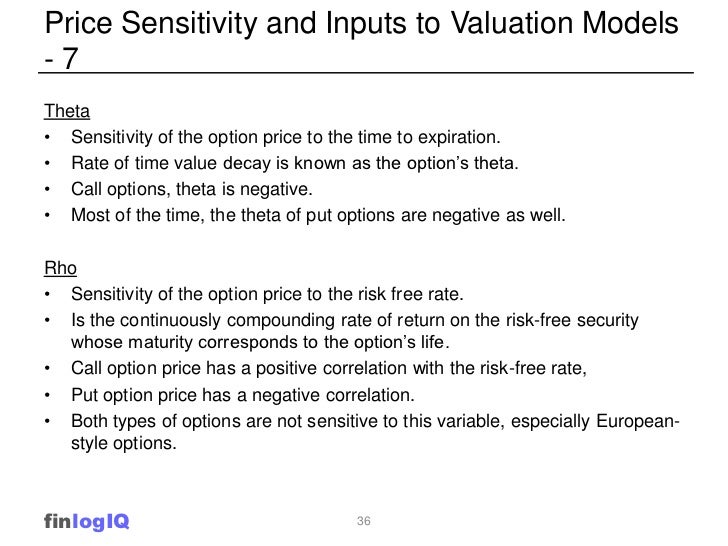 Price Sensitivity and Inputs to Valuation Models - 7

Theta

• Sensitivity of the option price to the time to expiration.
• Rate of time value decay is known as the option's theta.
• Call options, theta is negative.
• Most of the time, the theta of put options are negative as well.

Rho

• Sensitivity of the option price to the risk free rate.
• Is the continuously compounding rate of return on the risk-free security whose maturity corresponds to the option's life.
• Call option price has a positive correlation with the risk-free rate,
• Put option price has a negative correlation.
• Both types of options are not sensitive to this variable, especially European-style options.

finlogIQ

36